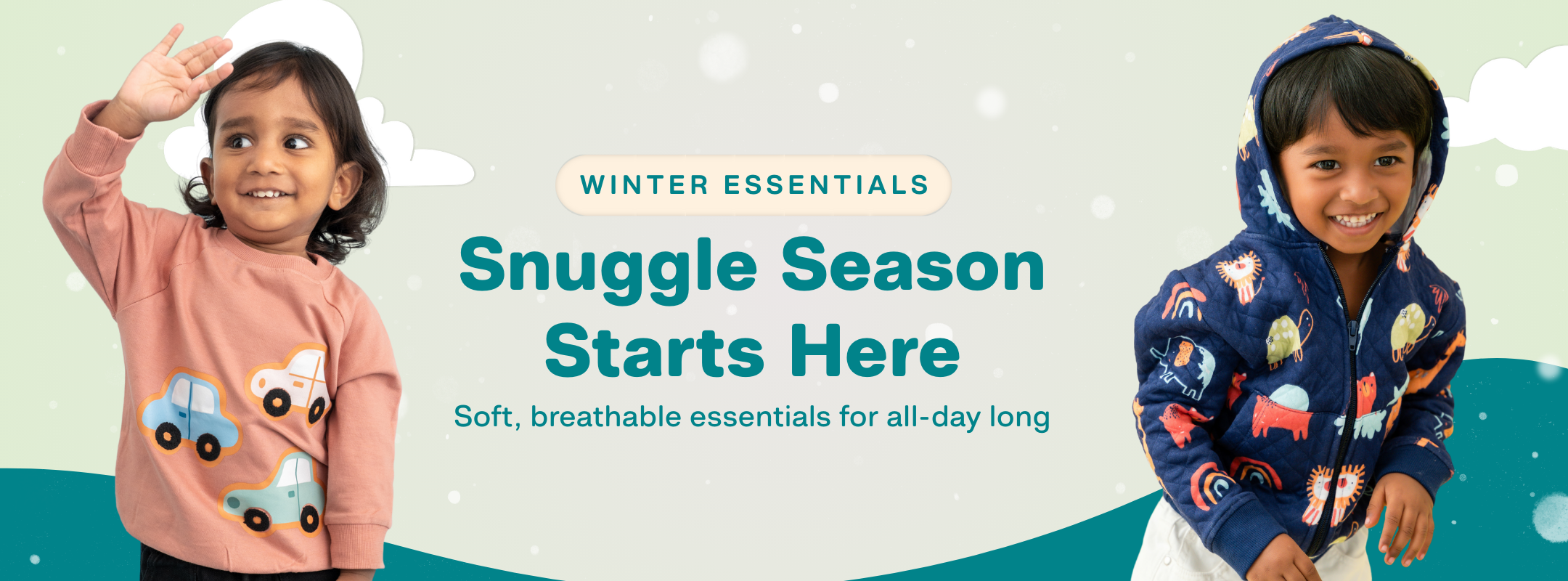 WINTER ESSENTIALS

Snuggle Season Starts Here

Soft, breathable essentials for all-day long